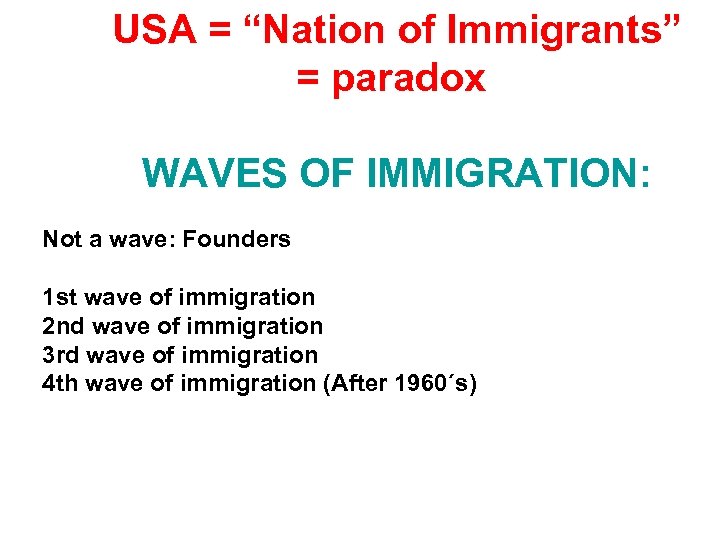 USA = “Nation of Immigrants” = paradox

WAVES OF IMMIGRATION:

Not a wave: Founders

1st wave of immigration
2nd wave of immigration
3rd wave of immigration
4th wave of immigration (After 1960´s)